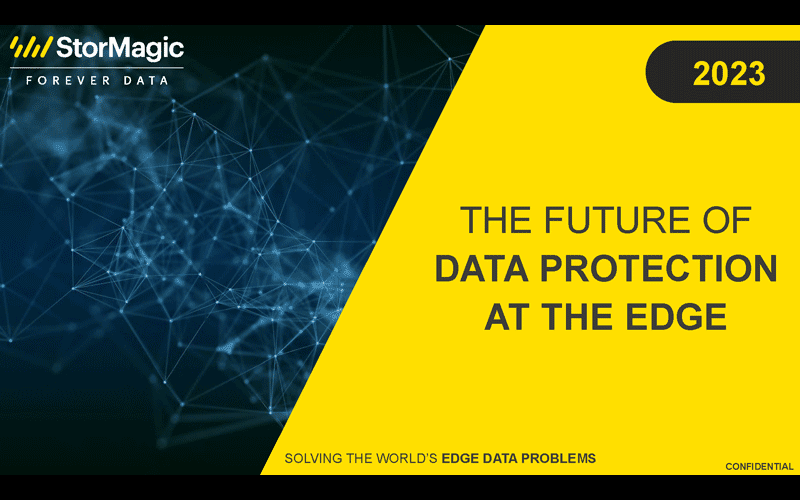 StorMagic
FOREVER DATA

2023

THE FUTURE OF
DATA PROTECTION
AT THE EDGE

SOLVING THE WORLD'S EDGE DATA PROBLEMS

CONFIDENTIAL